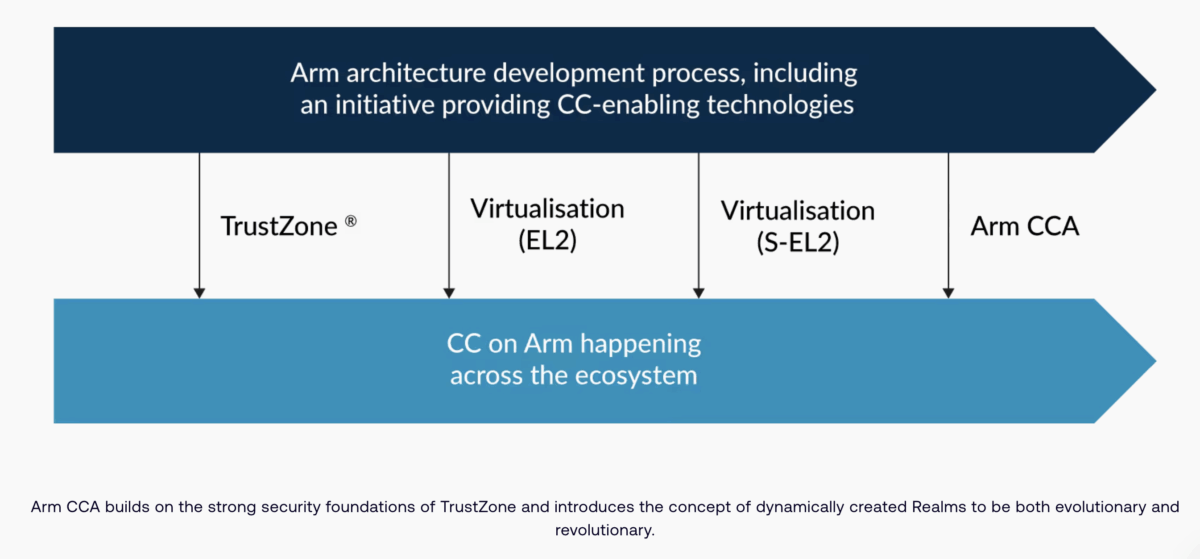 Arm architecture development process, including an initiative providing CC-enabling technologies

TrustZone ®

Virtualisation (EL2)

Virtualisation (S-EL2)

Arm CCA

CC on Arm happening across the ecosystem

Arm CCA builds on the strong security foundations of TrustZone and introduces the concept of dynamically created Realms to be both evolutionary and revolutionary.